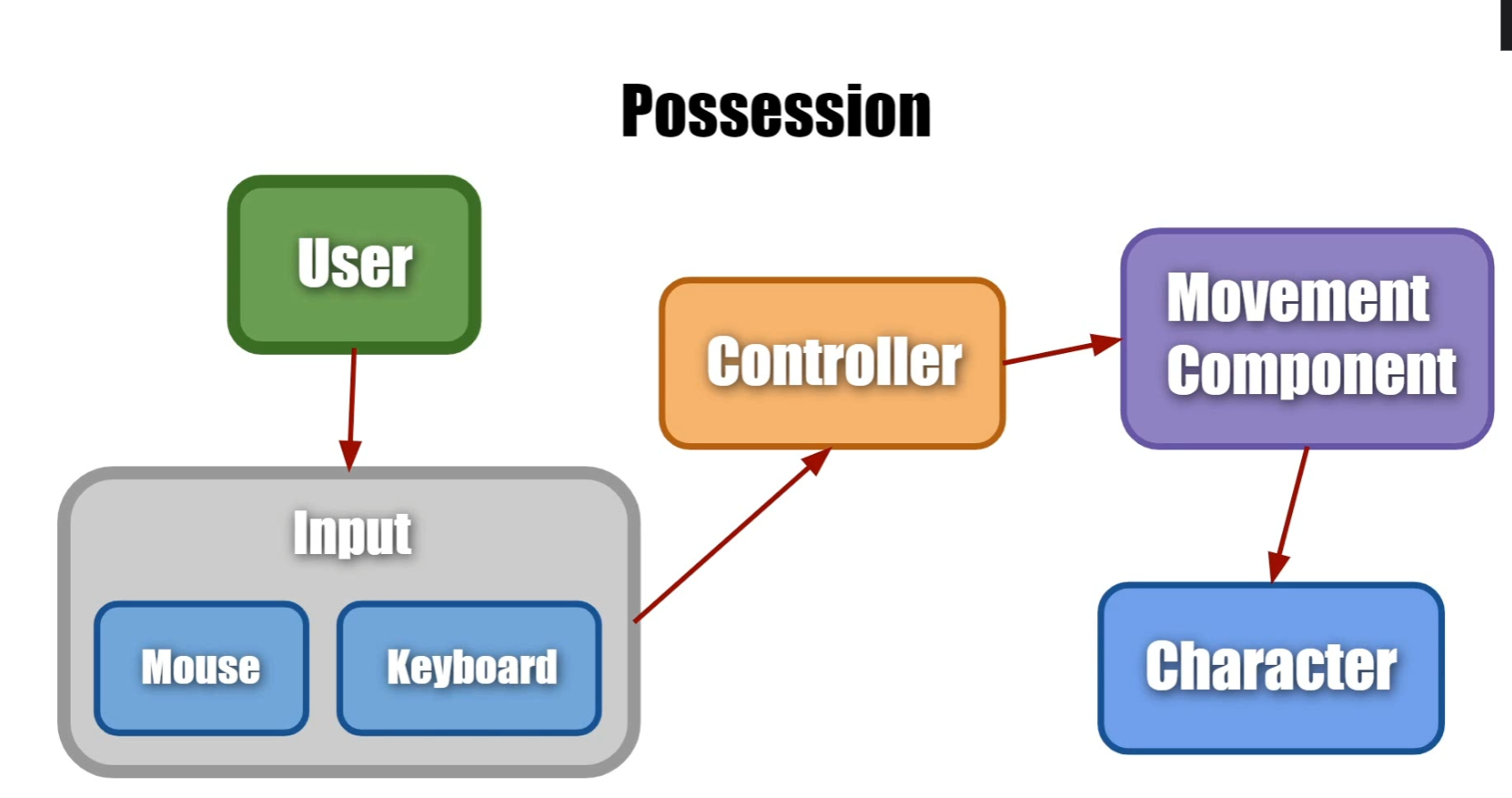 Possession

User

Input

Mouse

Keyboard

Controller

Movement Component

Character